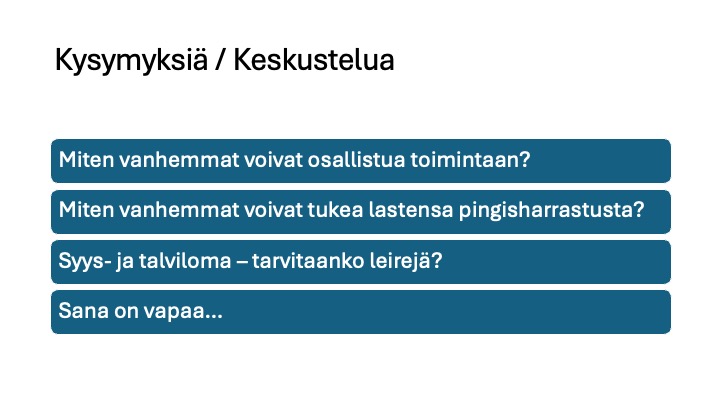 Kysymyksiä / Keskustelua

Miten vanhemmat voivat osallistua toimintaan?

Miten vanhemmat voivat tukea lastensa pingisharrastusta?

Syys- ja talviloma – tarvitaanko leirejä?

Sana on vapaa...